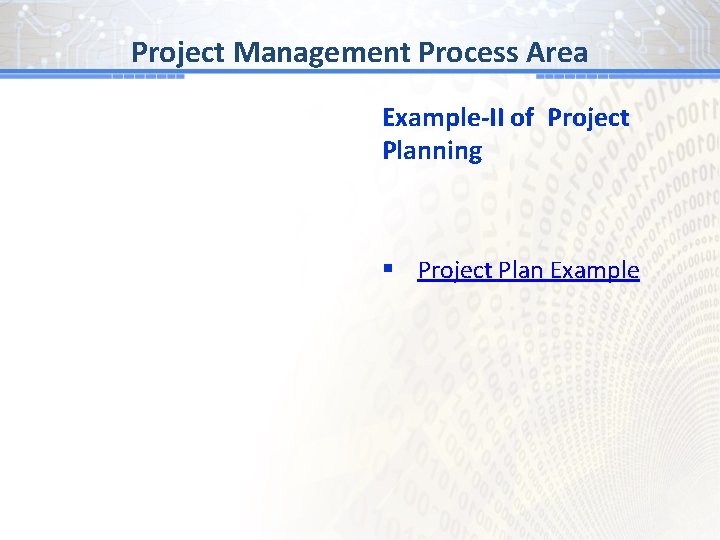 Project Management Process Area

Example-II of  Project Planning

▪ Project Plan Example